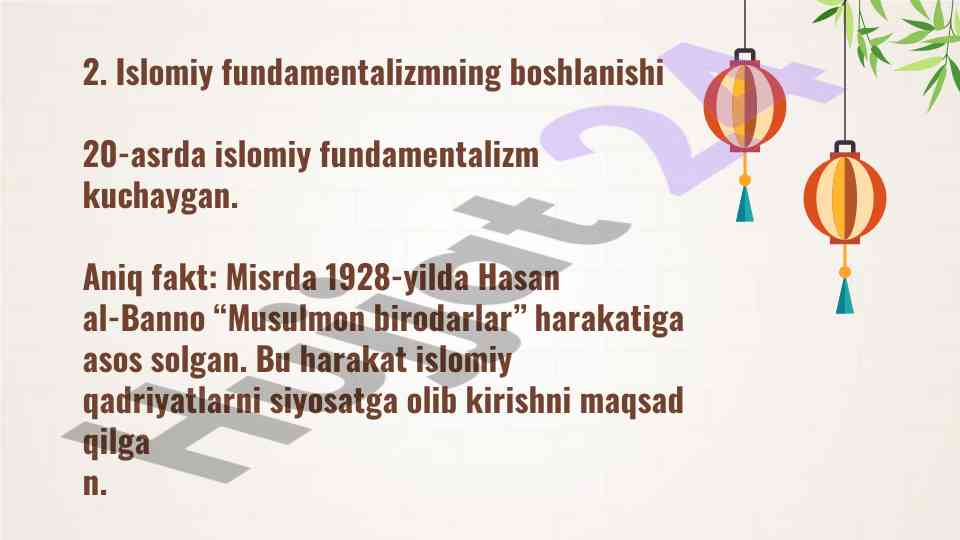 2. Islomiy fundamentalizmning boshlanishi

20-asrda islomiy fundamentalizm kuchaygan.

Aniq fakt: Misrda 1928-yilda Hasan al-Banno “Musulmon birodarlar” harakatiga asos solgan. Bu harakat islomiy qadriyatlarni siyosatga olib kirishni maqsad qilga
n.

Hujjat 24